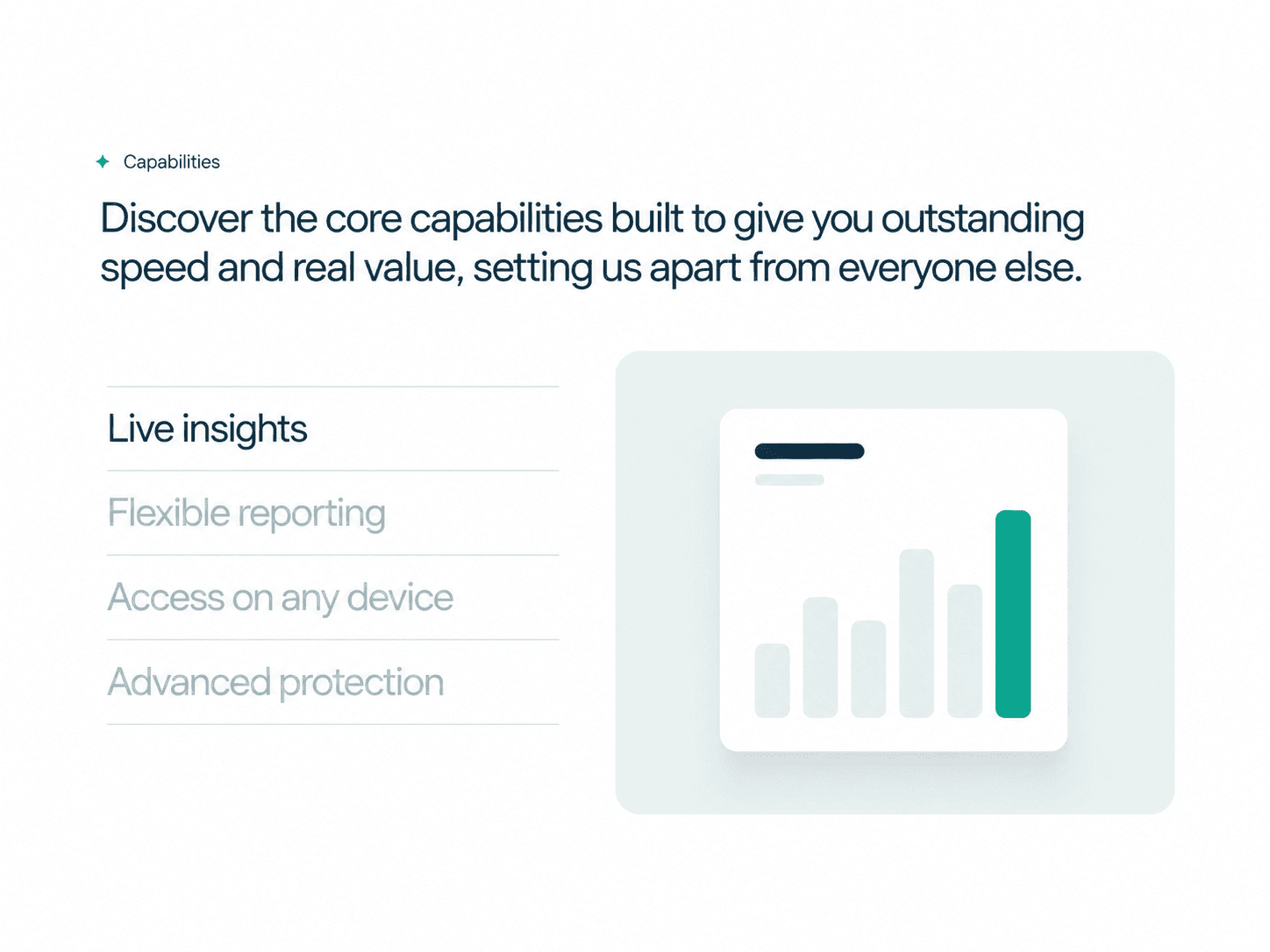 Capabilities

Discover the core capabilities built to give you outstanding speed and real value, setting us apart from everyone else.

Live insights

Flexible reporting

Access on any device

Advanced protection